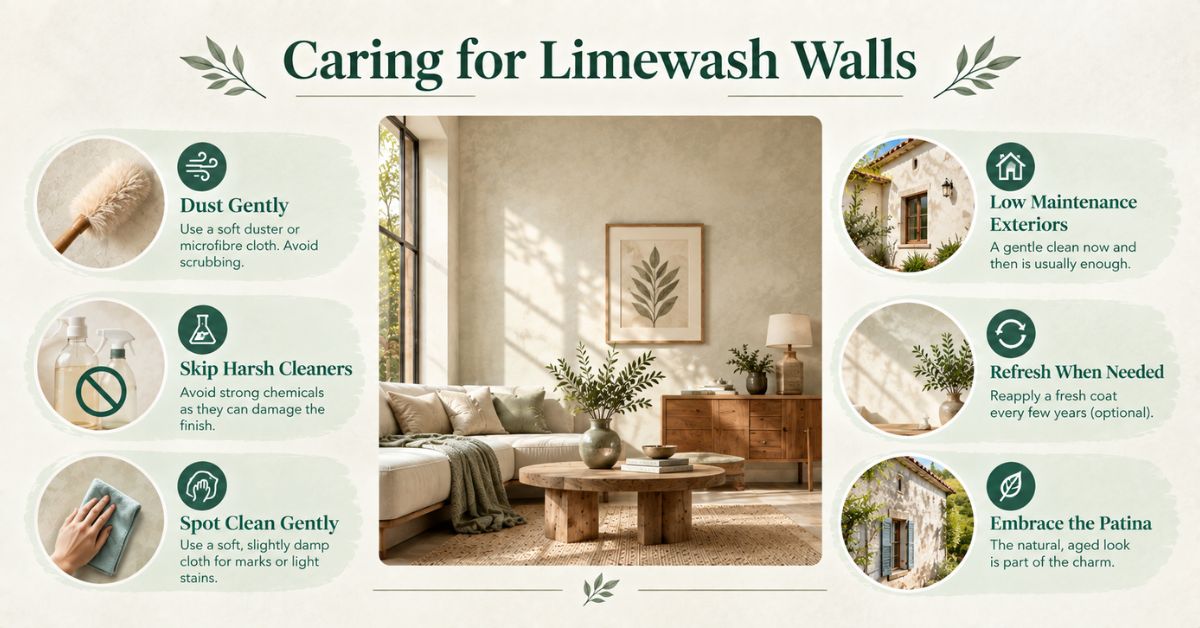 Caring for Limewash Walls

Dust Gently
Use a soft duster or microfibre cloth. Avoid scrubbing.

Skip Harsh Cleaners
Avoid strong chemicals as they can damage the finish.

Spot Clean Gently
Use a soft, slightly damp cloth for marks or light stains.

Low Maintenance Exteriors
A gentle clean now and then is usually enough.

Refresh When Needed
Reapply a fresh coat every few years (optional).

Embrace the Patina
The natural, aged look is part of the charm.